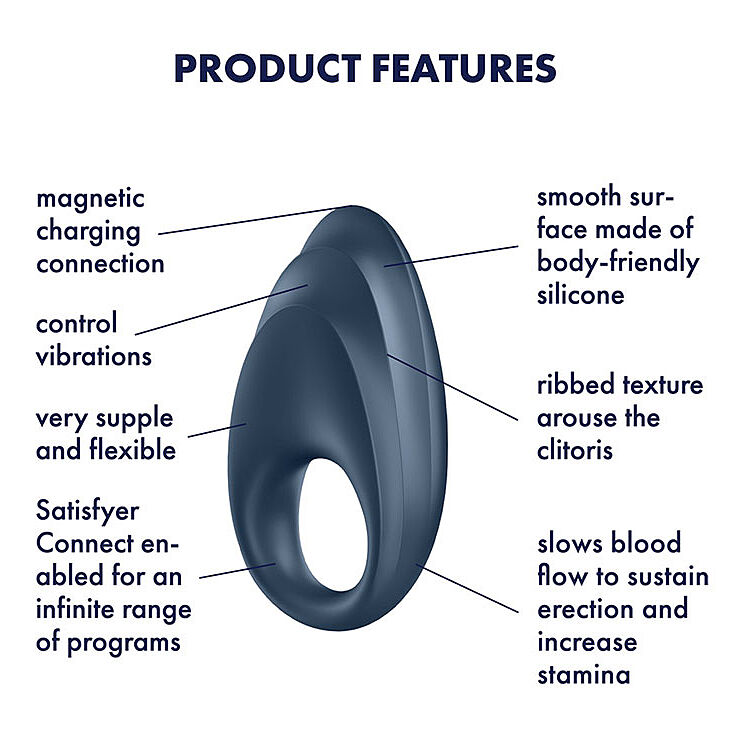 PRODUCT FEATURES

magnetic charging connection

control vibrations

very supple and flexible

Satisfyer Connect enabled for an infinite range of programs

smooth surface made of body-friendly silicone

ribbed texture arouse the clitoris

slows blood flow to sustain erection and increase stamina